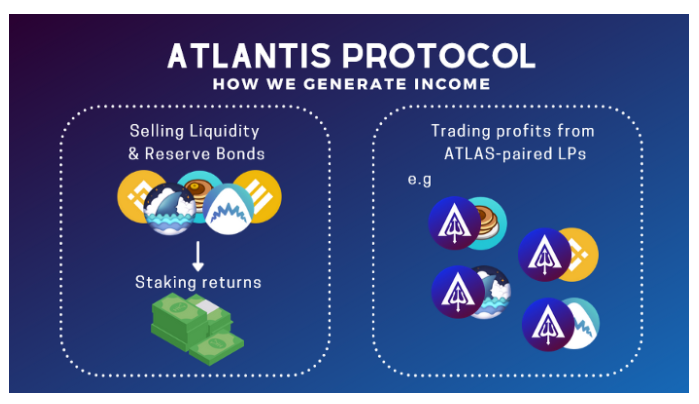 ATLANTIS PROTOCOL
HOW WE GENERATE INCOME

Selling Liquidity & Reserve Bonds

Staking returns

Trading profits from ATLAS-paired LPs

e.g